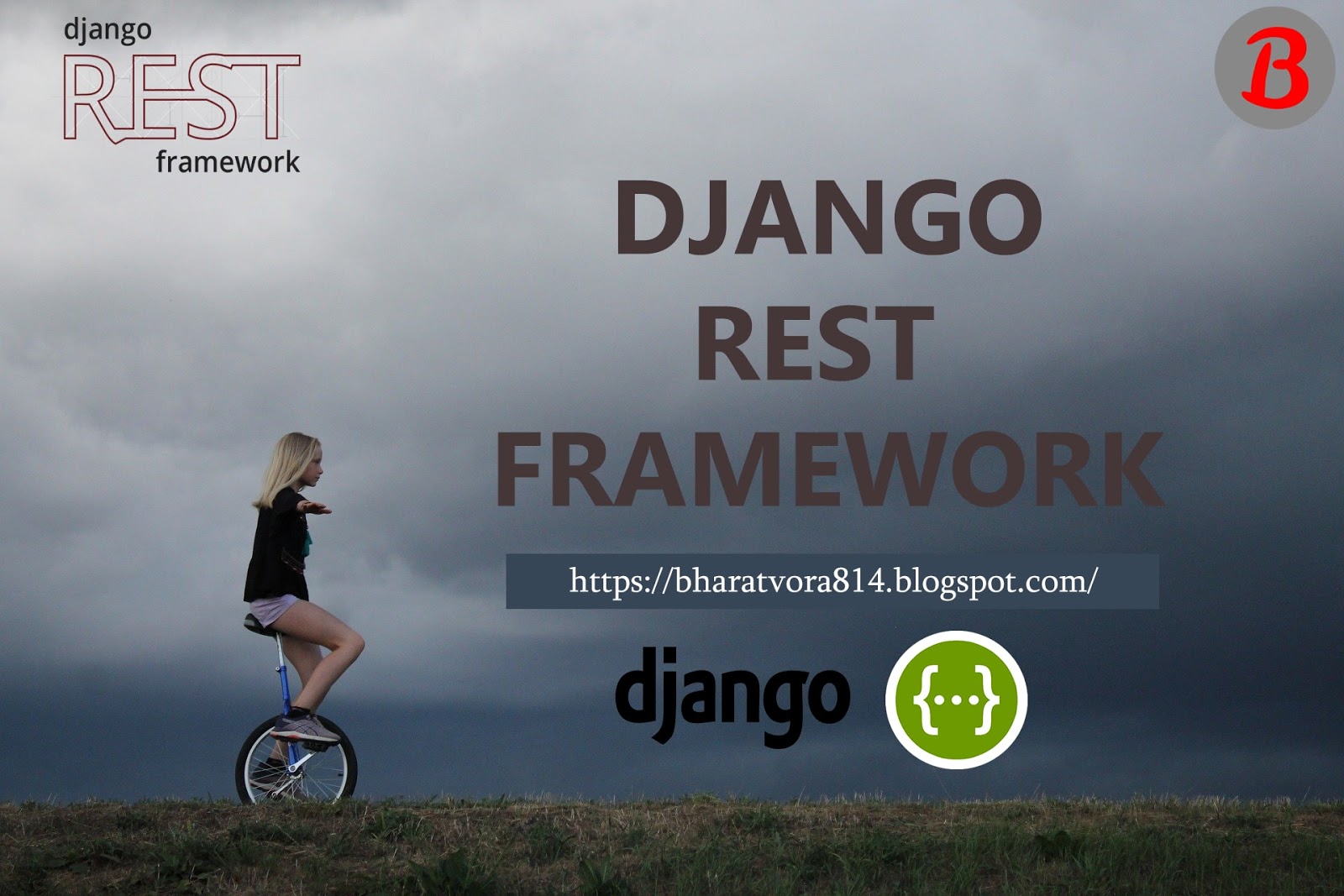 django
REST
framework

B

DJANGO
REST
FRAMEWORK

https://bharatvora814.blogspot.com/

django

{...}